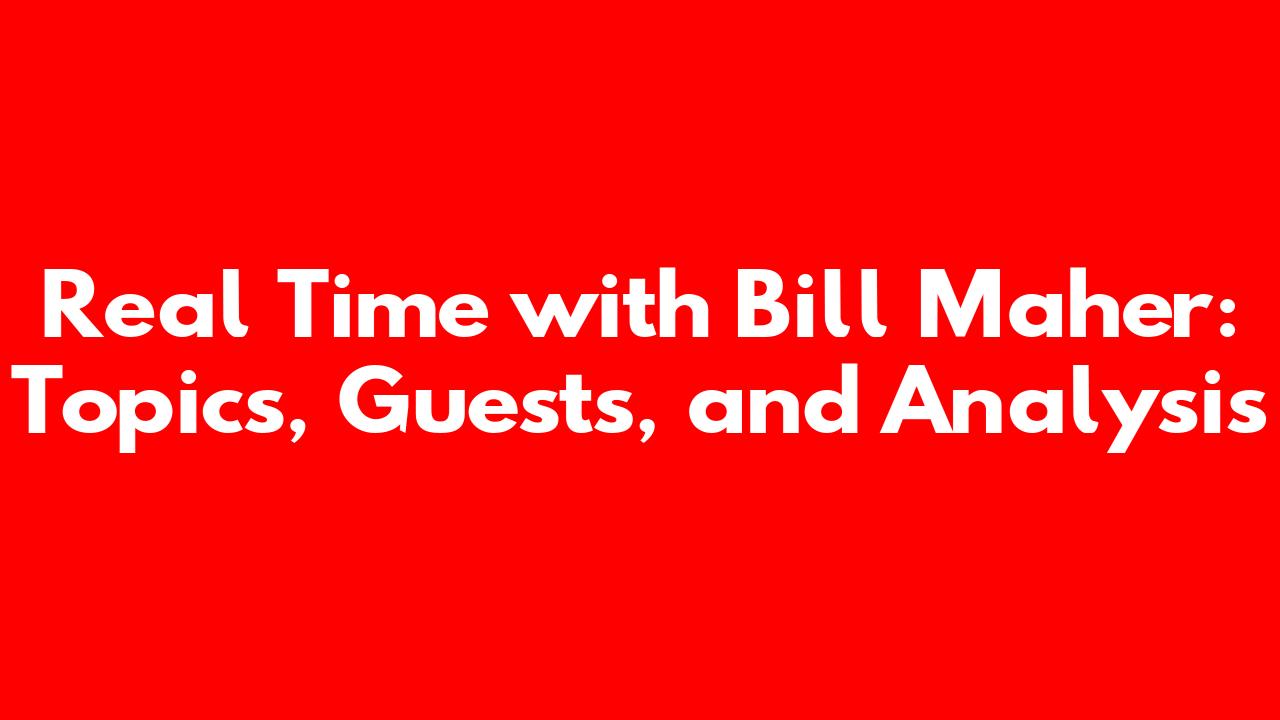 Real Time with Bill Maher: Topics, Guests, and Analysis